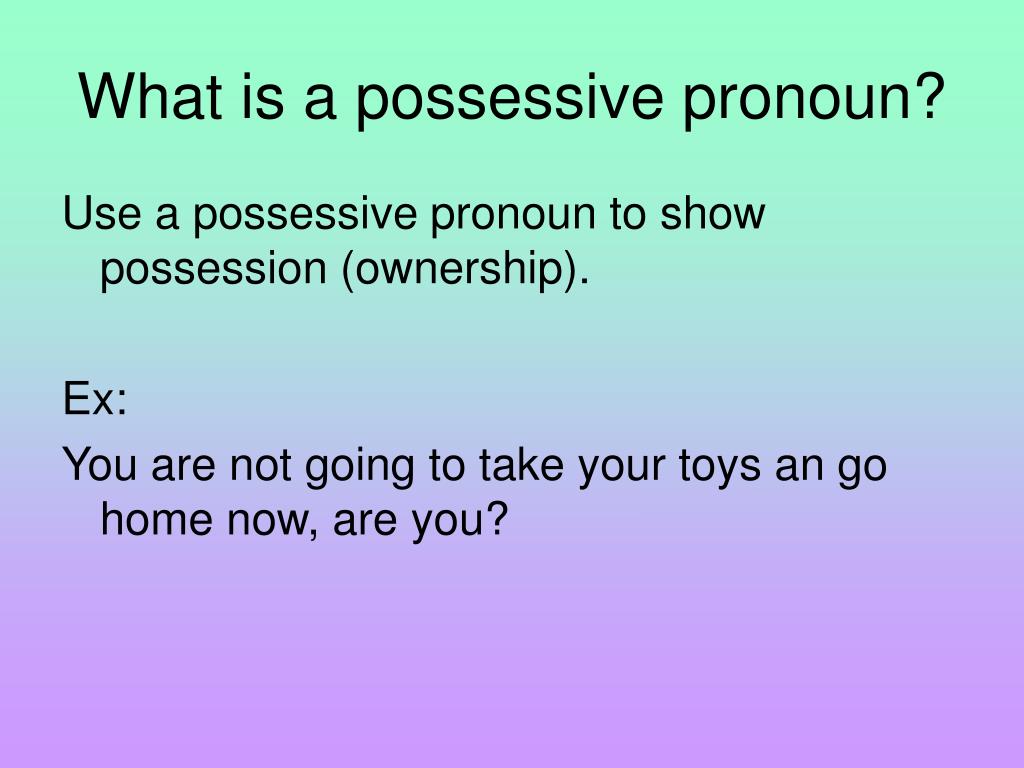 What is a possessive pronoun?

Use a possessive pronoun to show possession (ownership).

Ex:

You are not going to take your toys an go home now, are you?